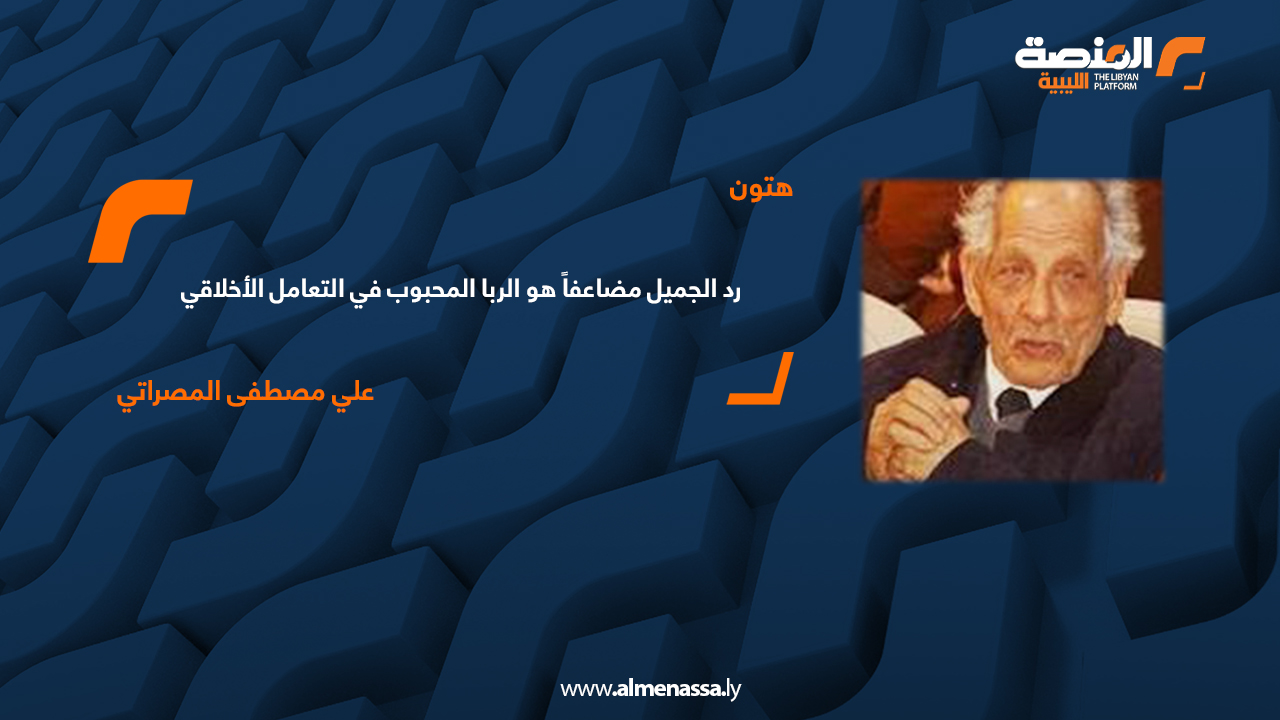 المنصة الليبية
THE LIBYAN PLATFORM

هتون

رد الجميل مضاعفاً هو الربا المحبوب في التعامل الأخلاقي

علي مصطفى المصراتي

www.almenassa.ly